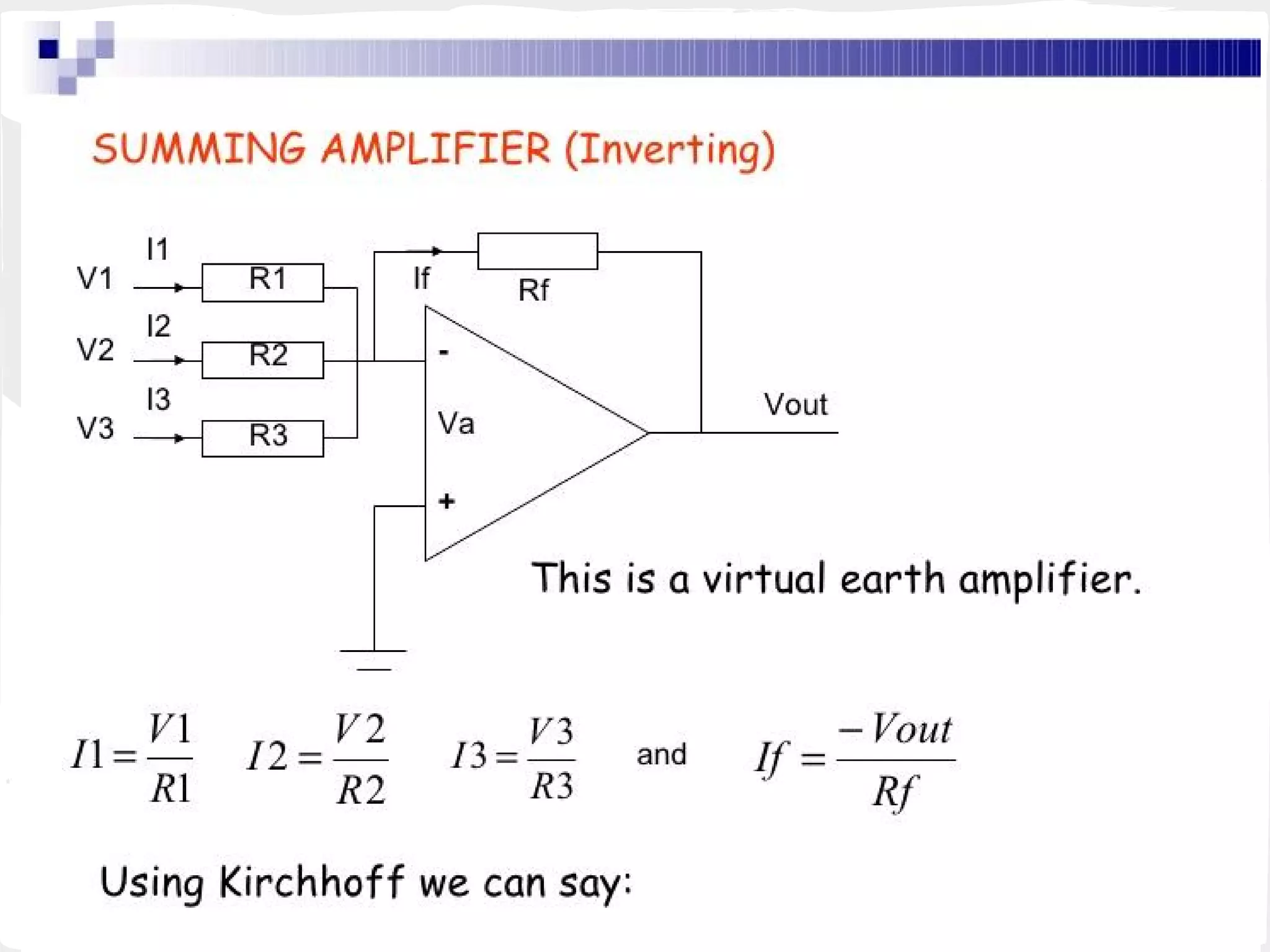 SUMMING AMPLIFIER (Inverting)

I1
V1
R1
I2
V2
R2
I3
V3
R3
If
Rf
-
Va
+
Vout

This is a virtual earth amplifier.

$I1 = \frac{V1}{R1}$ $I2 = \frac{V2}{R2}$ $I3 = \frac{V3}{R3}$ and $If = \frac{-Vout}{Rf}$

Using Kirchhoff we can say: